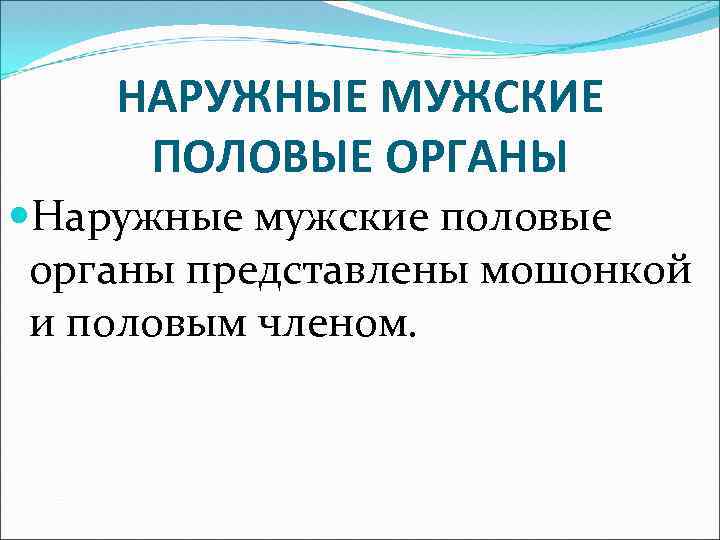 НАРУЖНЫЕ МУЖСКИЕ ПОЛОВЫЕ ОРГАНЫ

Наружные мужские половые органы представлены мошонкой и половым членом.